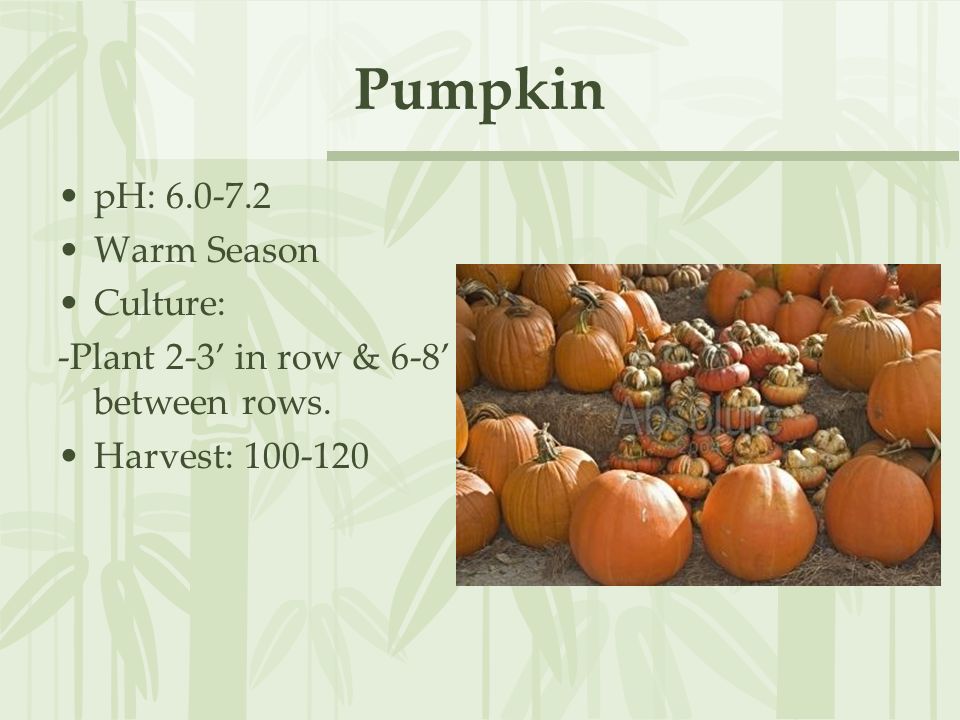 Pumpkin

• pH: 6.0-7.2
• Warm Season
• Culture:
-Plant 2-3′ in row & 6-8′ between rows.
• Harvest: 100-120

Absolute